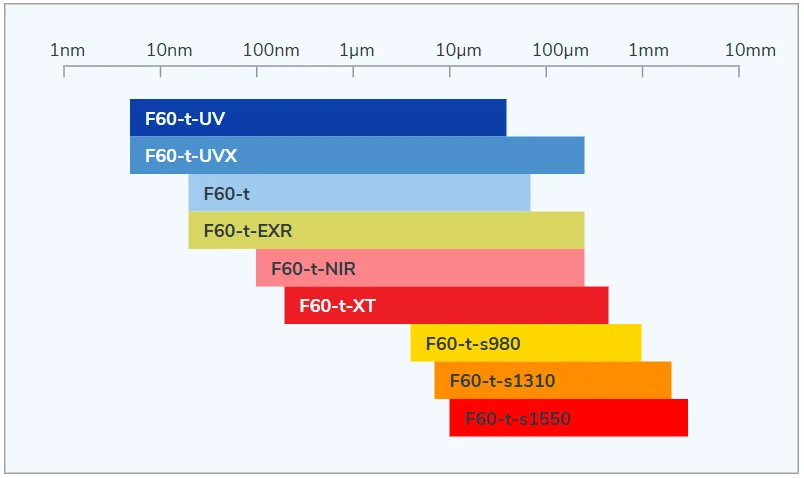 1nm 10nm 100nm 1µm 10µm 100µm 1mm 10mm

F60-t-UV

F60-t-UVX

F60-t

F60-t-EXR

F60-t-NIR

F60-t-XT

F60-t-s980

F60-t-s1310

F60-t-s1550